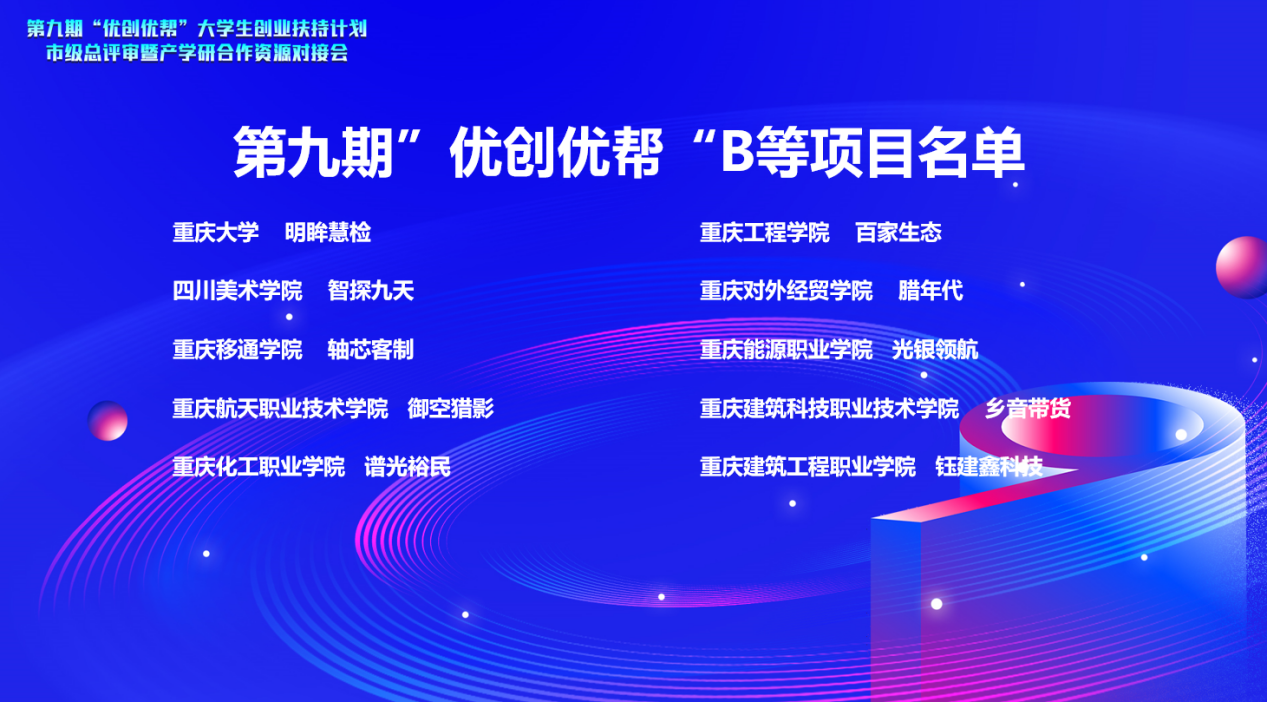 第九期“优创优帮”大学生创业扶持计划
市级总评审暨产学研合作资源对接会

第九期”优创优帮“B等项目名单

重庆大学　明眸慧检

四川美术学院　智探九天

重庆移通学院　轴芯客制

重庆航天职业技术学院　御空猎影

重庆化工职业学院　谱光裕民

重庆工程学院　百家生态

重庆对外经贸学院　腊年代

重庆能源职业学院　光银领航

重庆建筑科技职业技术学院　乡音带货

重庆建筑工程职业学院　钰建鑫科技